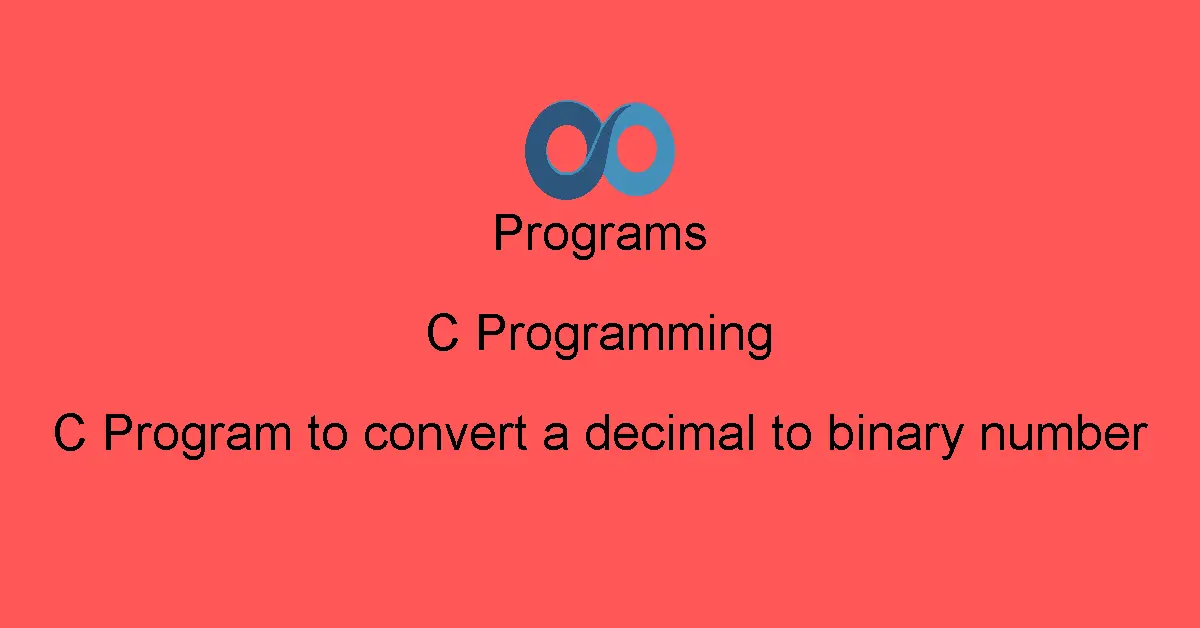 Programs

C Programming

C Program to convert a decimal to binary number